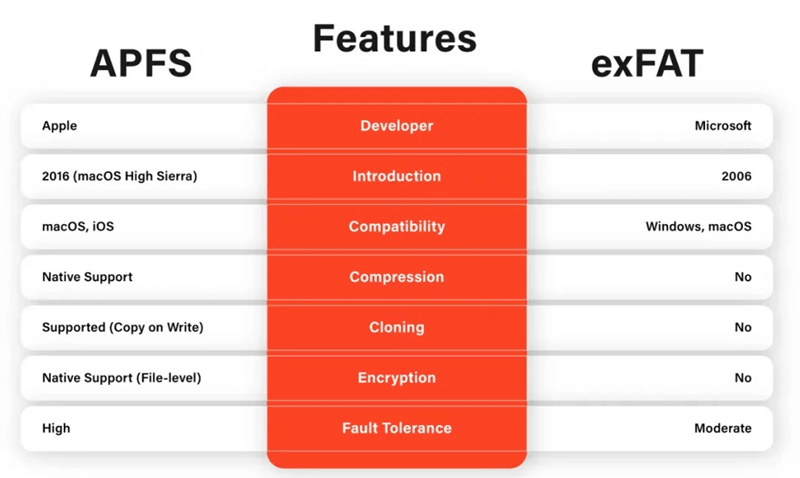 | APFS | Features | exFAT |
|---|---|---|
| Apple | Developer | Microsoft |
| 2016 (macOS High Sierra) | Introduction | 2006 |
| macOS, iOS | Compatibility | Windows, macOS |
| Native Support | Compression | No |
| Supported (Copy on Write) | Cloning | No |
| Native Support (File-level) | Encryption | No |
| High | Fault Tolerance | Moderate |